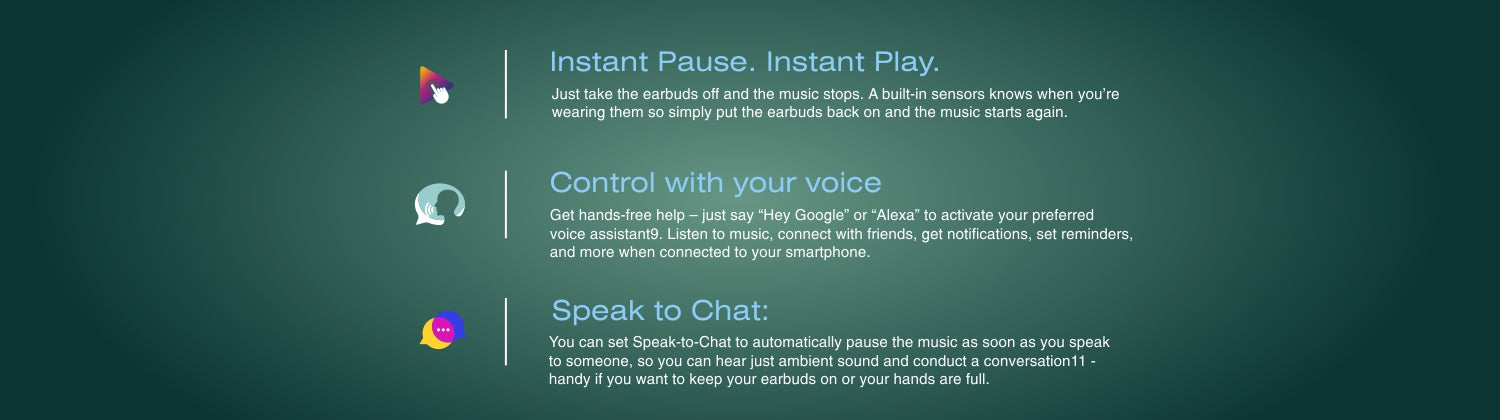 Instant Pause. Instant Play.

Just take the earbuds off and the music stops. A built-in sensors knows when you're wearing them so simply put the earbuds back on and the music starts again.

Control with your voice

Get hands-free help – just say "Hey Google" or "Alexa" to activate your preferred voice assistant9. Listen to music, connect with friends, get notifications, set reminders, and more when connected to your smartphone.

Speak to Chat:

You can set Speak-to-Chat to automatically pause the music as soon as you speak to someone, so you can hear just ambient sound and conduct a conversation11 - handy if you want to keep your earbuds on or your hands are full.